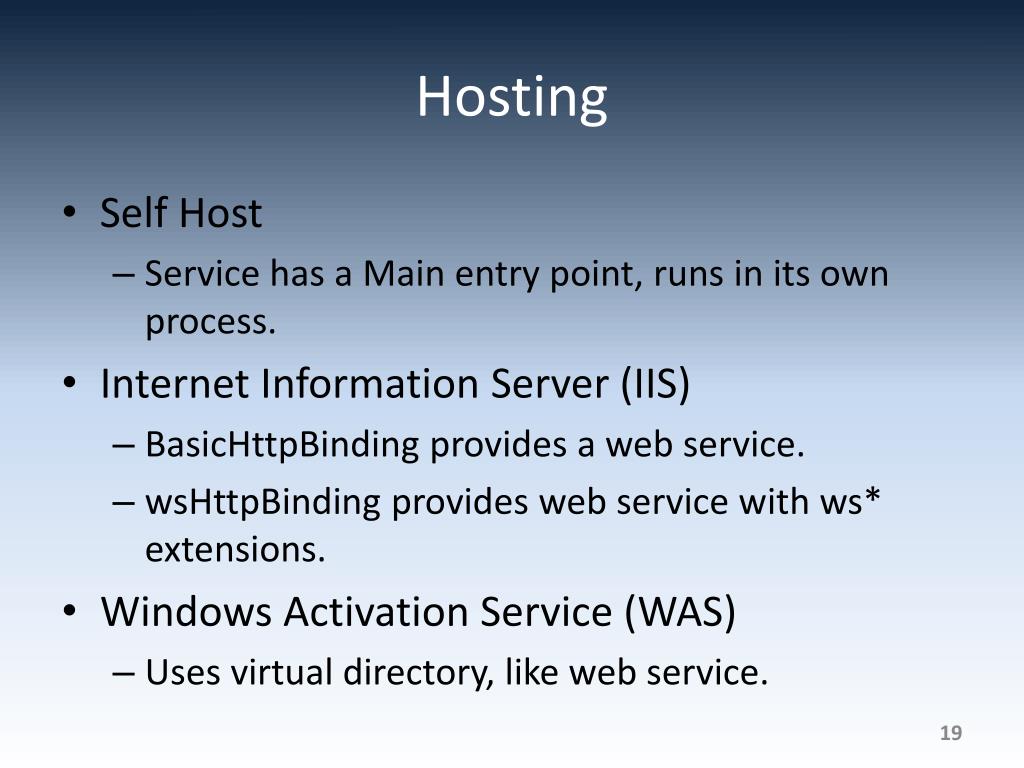 Hosting

• Self Host
– Service has a Main entry point, runs in its own process.
• Internet Information Server (IIS)
– BasicHttpBinding provides a web service.
– wsHttpBinding provides web service with ws* extensions.
• Windows Activation Service (WAS)
– Uses virtual directory, like web service.

19